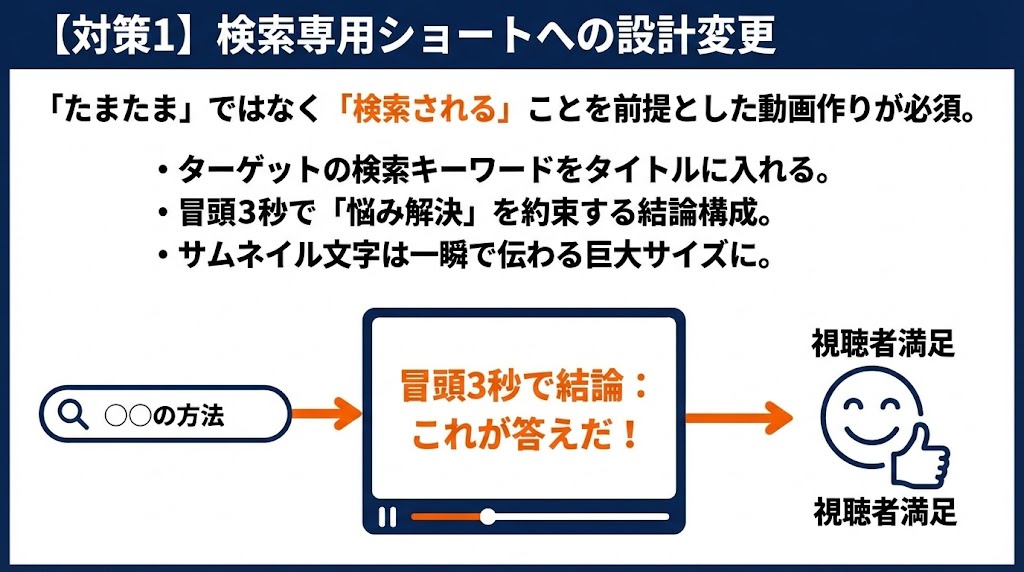 【対策1】検索専用ショートへの設計変更

「たまたま」ではなく「検索される」ことを前提とした動画作りが必須。

・ターゲットの検索キーワードをタイトルに入れる。
・冒頭3秒で「悩み解決」を約束する結論構成。
・サムネイル文字は一瞬で伝わる巨大サイズに。

○○の方法

冒頭3秒で結論：
これが答えだ！

視聴者満足

視聴者満足